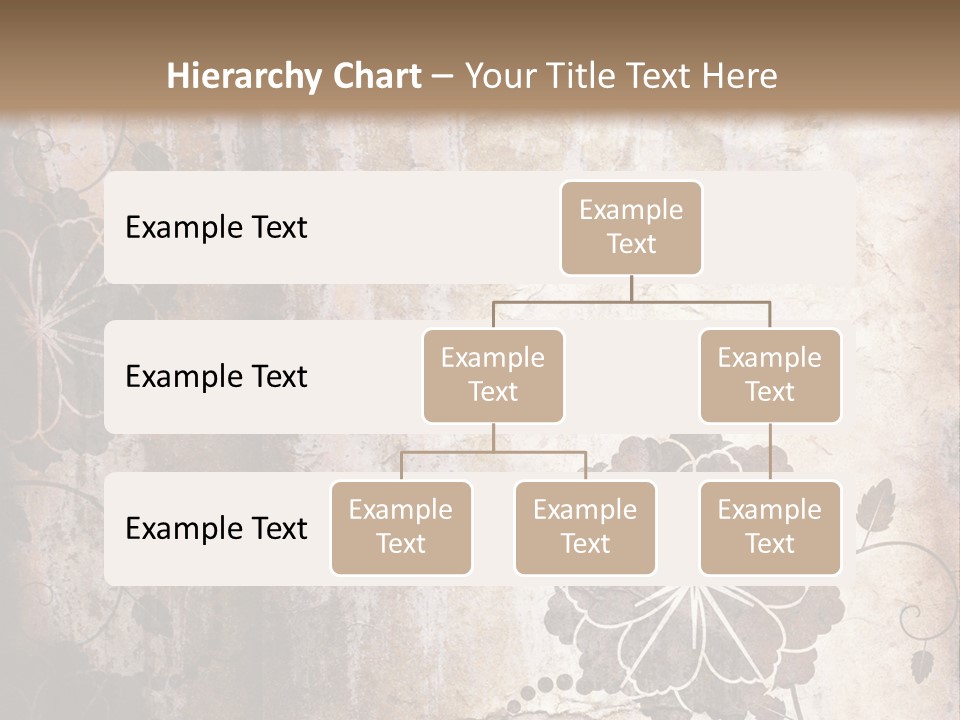 Hierarchy Chart – Your Title Text Here

Example Text

Example Text

Example Text

Example Text

Example Text

Example Text

Example Text

Example Text

Example Text